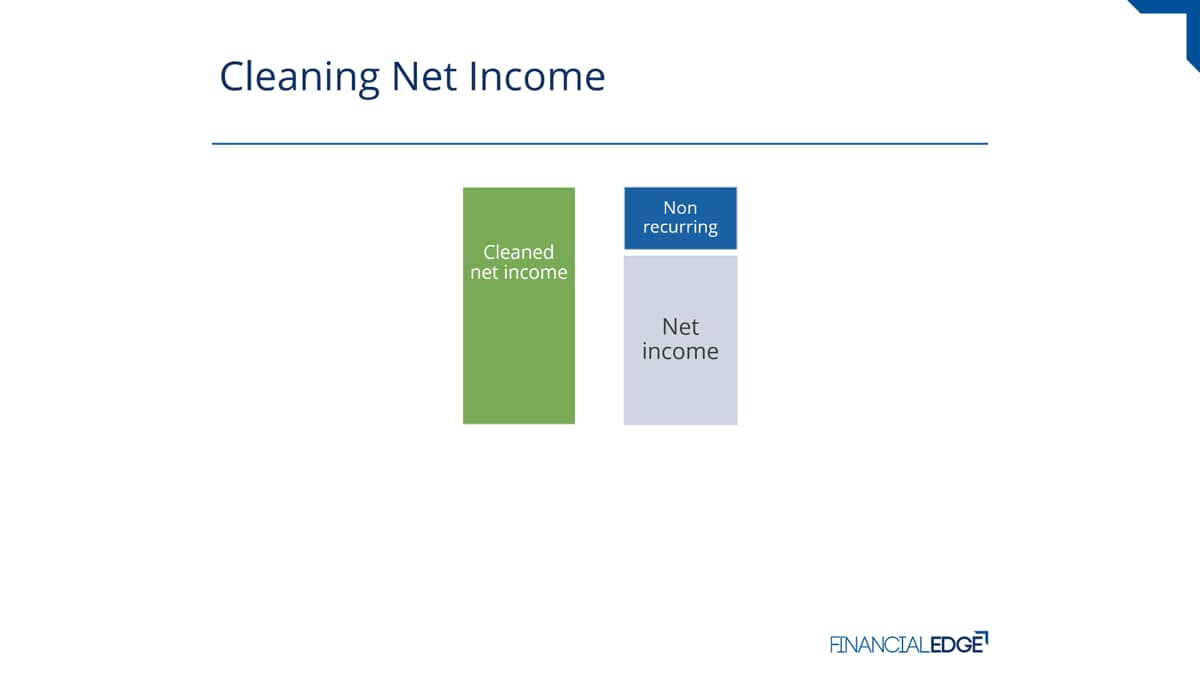 Cleaning Net Income

Cleaned net income

Non recurring

Net income

FINANCIALEDGE